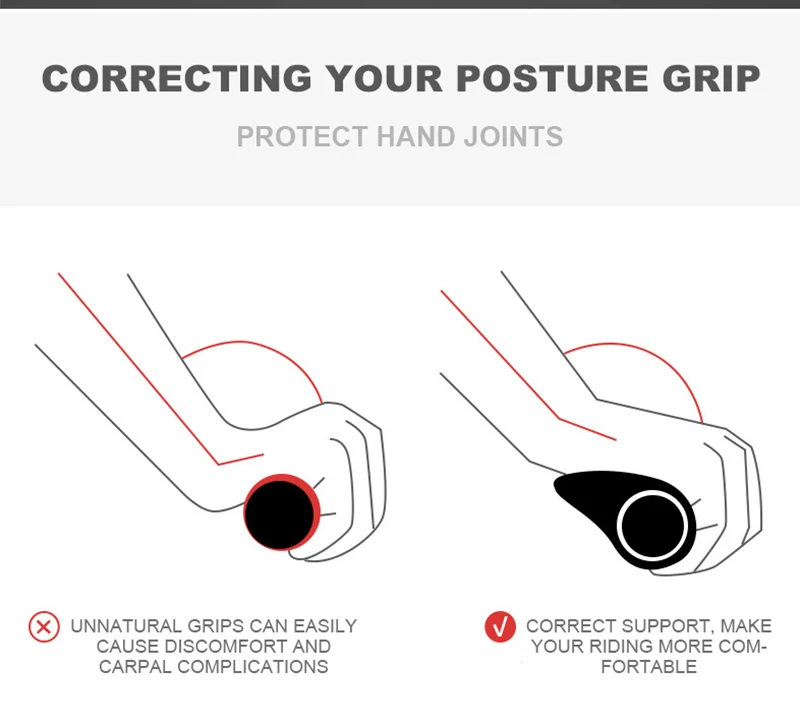 CORRECTING YOUR POSTURE GRIP

PROTECT HAND JOINTS

UNNATURAL GRIPS CAN EASILY CAUSE DISCOMFORT AND CARPAL COMPLICATIONS

CORRECT SUPPORT, MAKE YOUR RIDING MORE COMFORTABLE